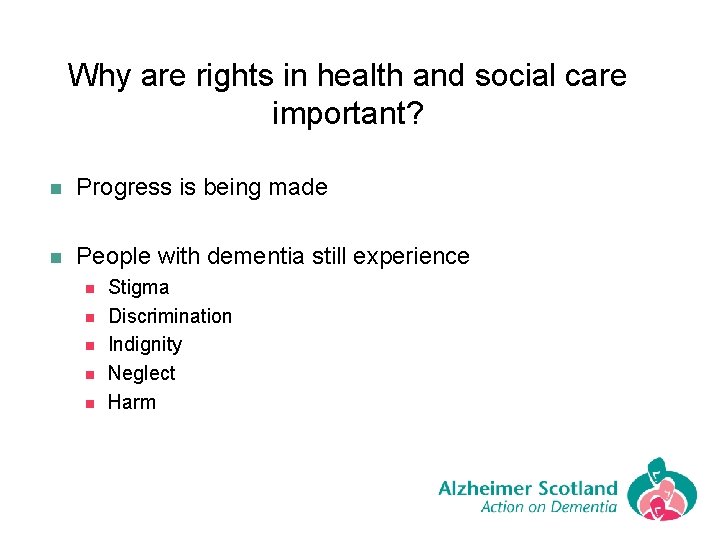 Why are rights in health and social care important?

- Progress is being made

- People with dementia still experience
  - Stigma
  - Discrimination
  - Indignity
  - Neglect
  - Harm

Alzheimer Scotland
Action on Dementia